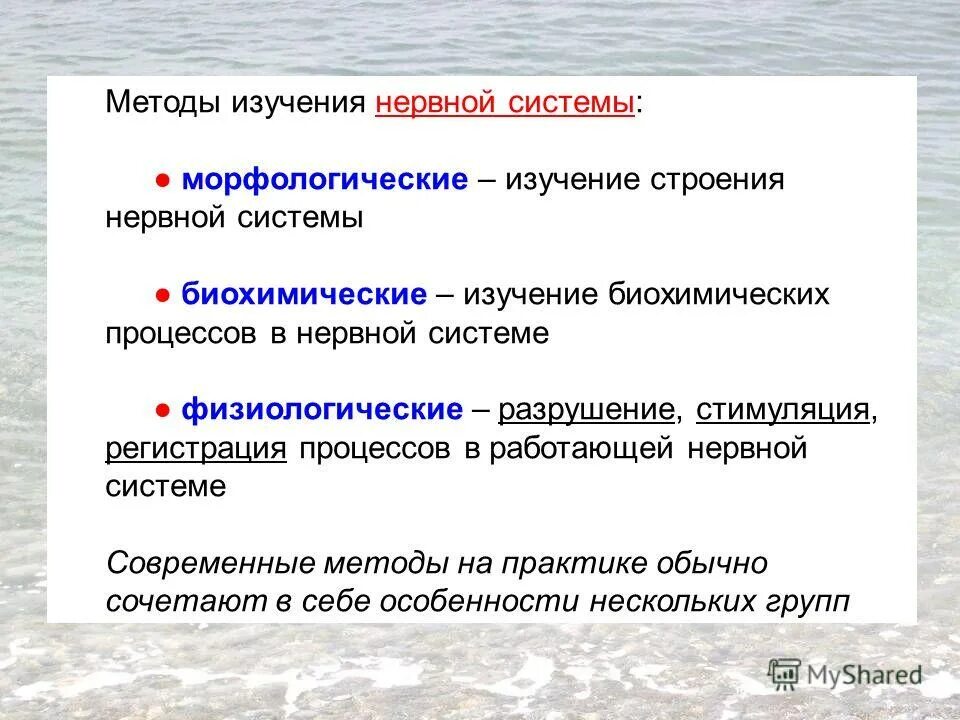 Методы изучения нервной системы:

● морфологические – изучение строения нервной системы

● биохимические – изучение биохимических процессов в нервной системе

● физиологические – разрушение, стимуляция, регистрация процессов в работающей нервной системе

Современные методы на практике обычно сочетают в себе особенности нескольких групп

MyShared